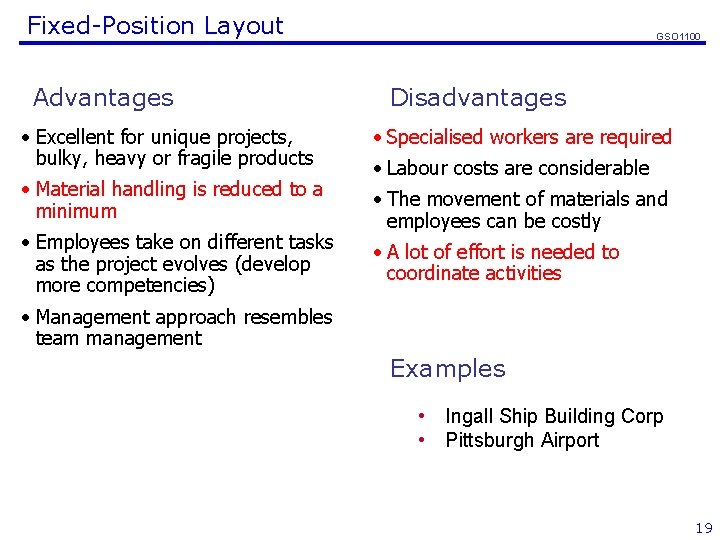 Fixed-Position Layout

GSO1100

Advantages

• Excellent for unique projects, bulky, heavy or fragile products
• Material handling is reduced to a minimum
• Employees take on different tasks as the project evolves (develop more competencies)
• Management approach resembles team management

Disadvantages

• Specialised workers are required
• Labour costs are considerable
• The movement of materials and employees can be costly
• A lot of effort is needed to coordinate activities

Examples

• Ingall Ship Building Corp
• Pittsburgh Airport

19